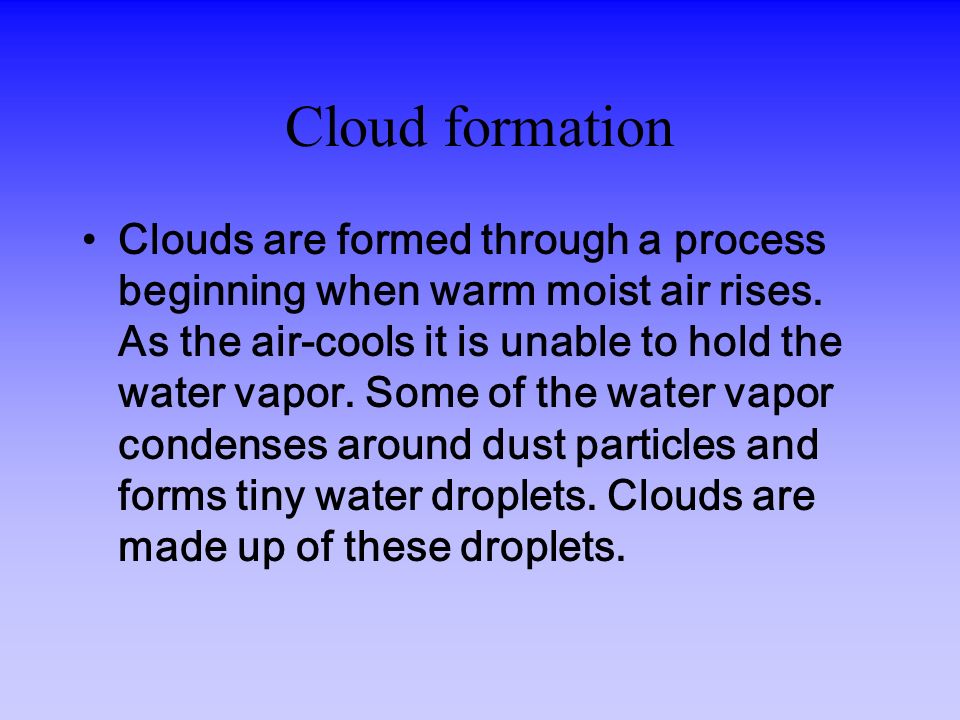 Cloud formation

• Clouds are formed through a process beginning when warm moist air rises. As the air-cools it is unable to hold the water vapor. Some of the water vapor condenses around dust particles and forms tiny water droplets. Clouds are made up of these droplets.